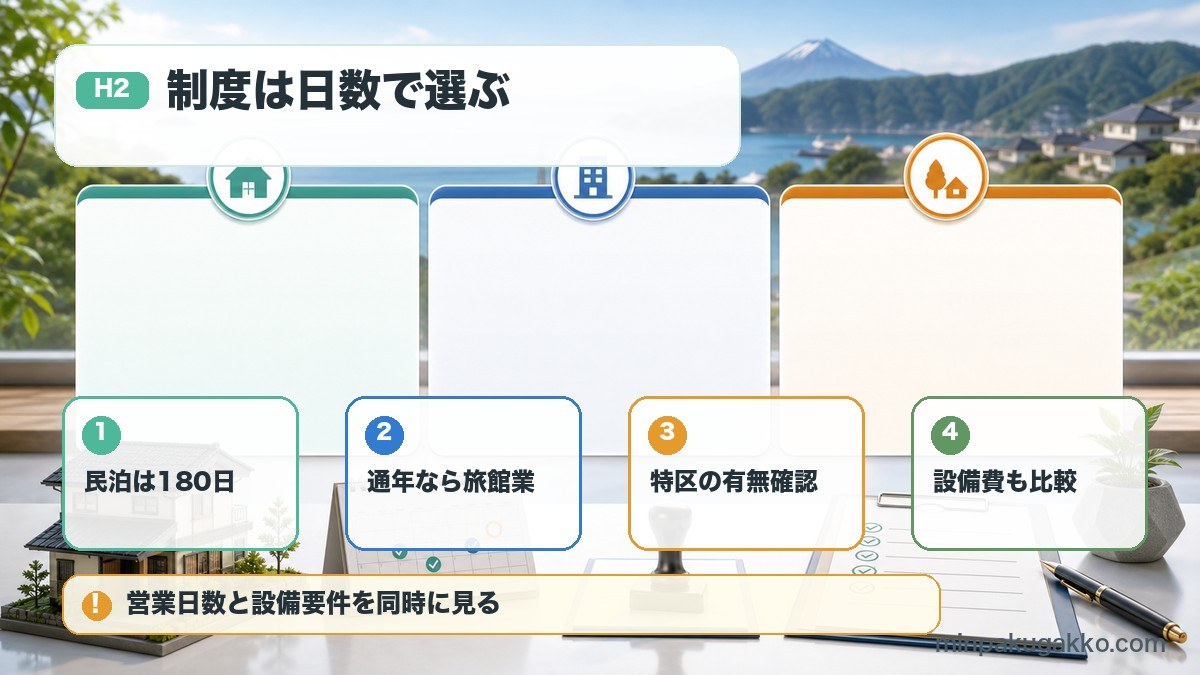 H2 制度は日数で選ぶ

1
民泊は180日

2
通年なら旅館業

3
特区の有無確認

4
設備費も比較

! 営業日数と設備要件を同時に見る

minpakugakko.com